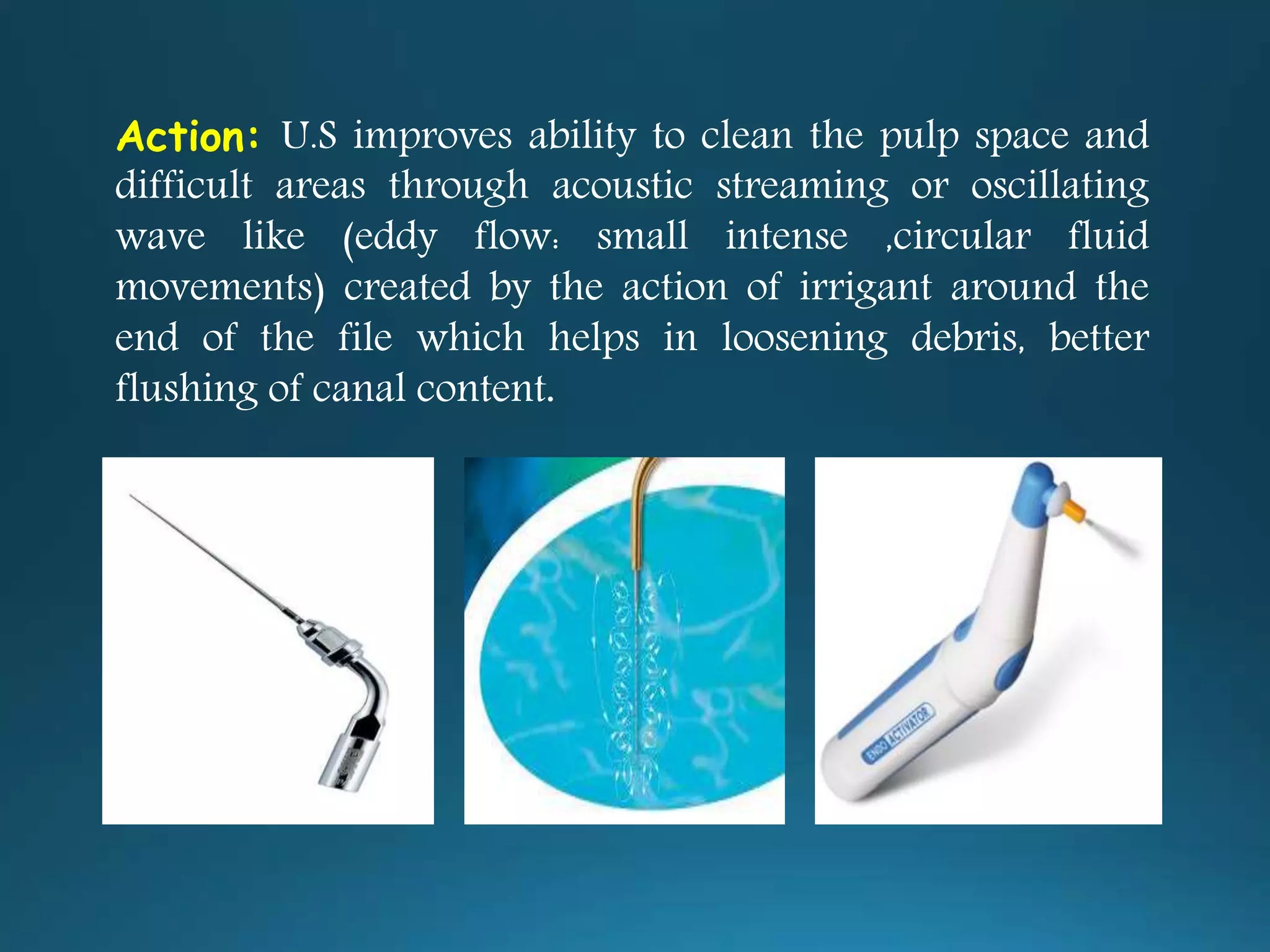 Action: U.S improves ability to clean the pulp space and difficult areas through acoustic streaming or oscillating wave like (eddy flow: small intense ,circular fluid movements) created by the action of irrigant around the end of the file which helps in loosening debris, better flushing of canal content.

ENDO ACTIVATOR